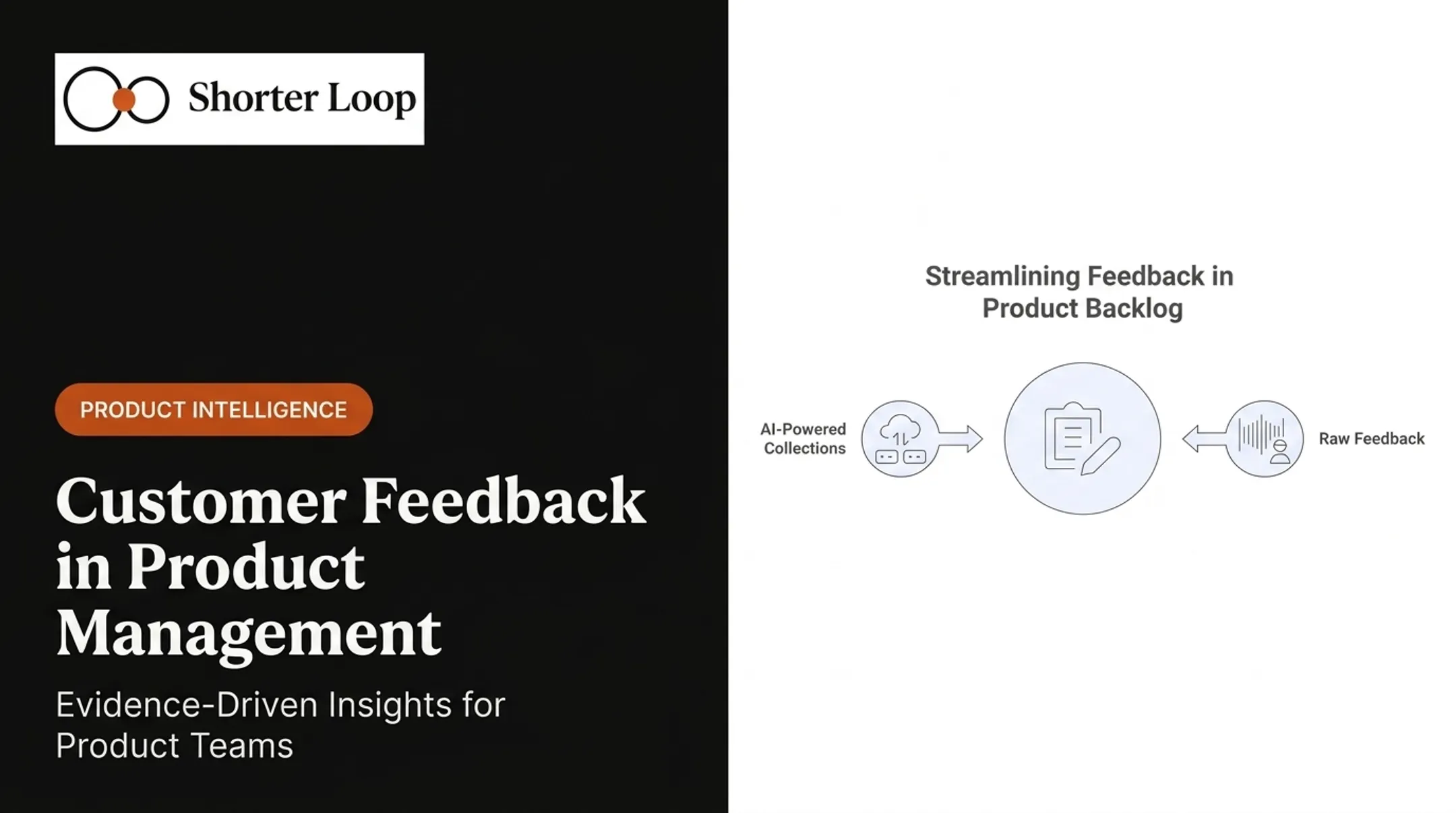 Shorter Loop

PRODUCT INTELLIGENCE

Customer Feedback in Product Management

Evidence-Driven Insights for Product Teams

Streamlining Feedback in Product Backlog

AI-Powered Collections

Raw Feedback